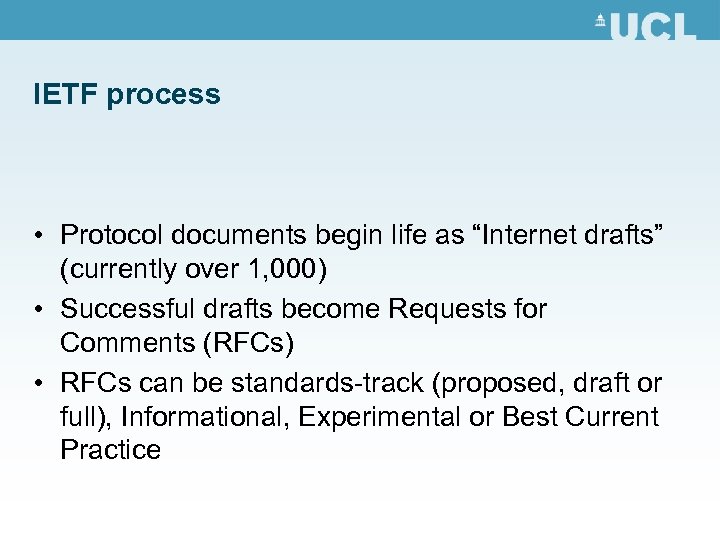 UCL

IETF process

• Protocol documents begin life as “Internet drafts” (currently over 1,000)
• Successful drafts become Requests for Comments (RFCs)
• RFCs can be standards-track (proposed, draft or full), Informational, Experimental or Best Current Practice